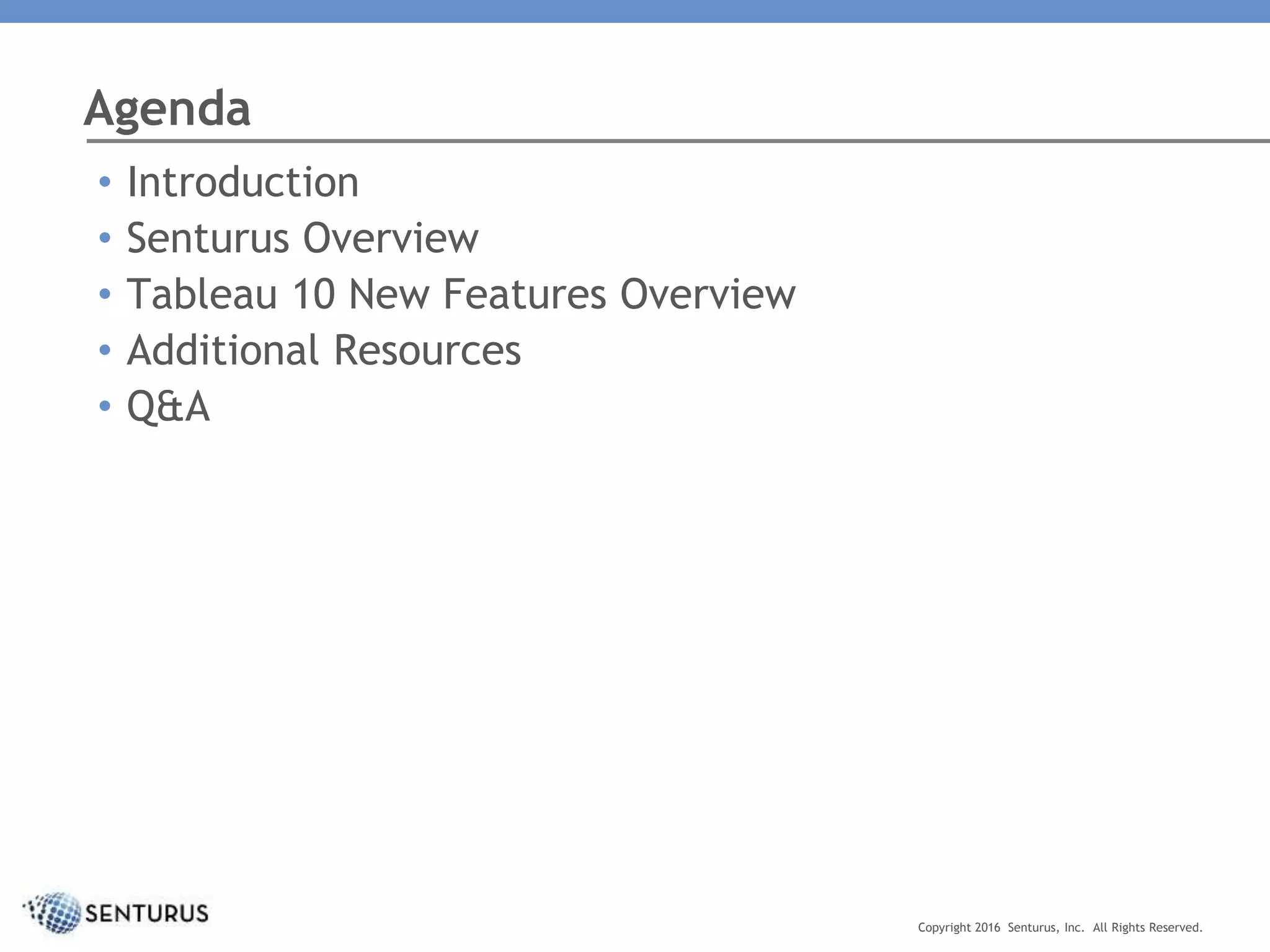 Agenda

• Introduction
• Senturus Overview
• Tableau 10 New Features Overview
• Additional Resources
• Q&A

SENTURUS

Copyright 2016 Senturus, Inc. All Rights Reserved.